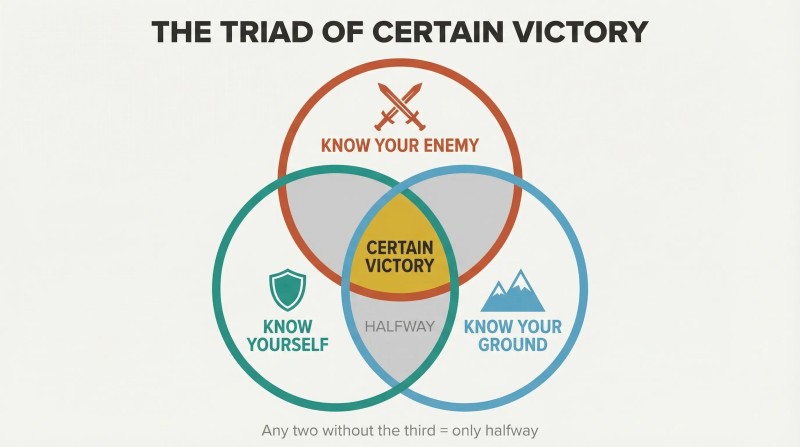 THE TRIAD OF CERTAIN VICTORY

KNOW YOUR ENEMY

CERTAIN VICTORY

KNOW YOURSELF

HALFWAY

KNOW YOUR GROUND

Any two without the third = only halfway